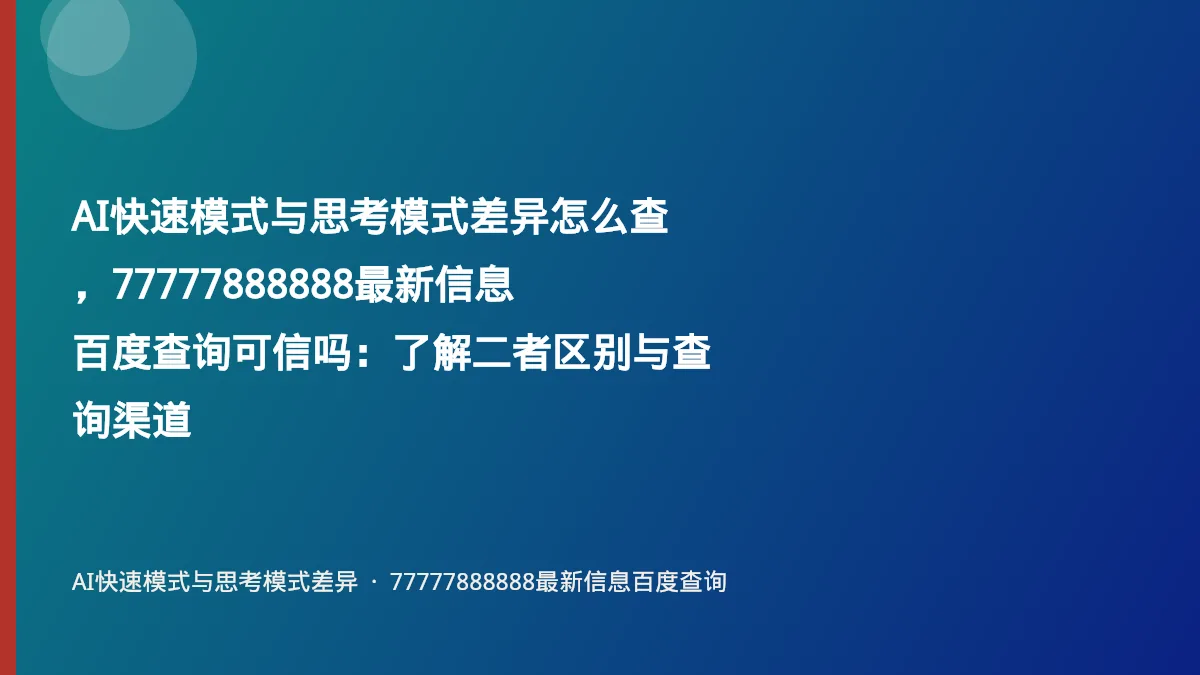 AI快速模式与思考模式差异怎么查，77777888888最新信息百度查询可信吗：了解二者区别与查询渠道

AI快速模式与思考模式差异 · 77777888888最新信息百度查询